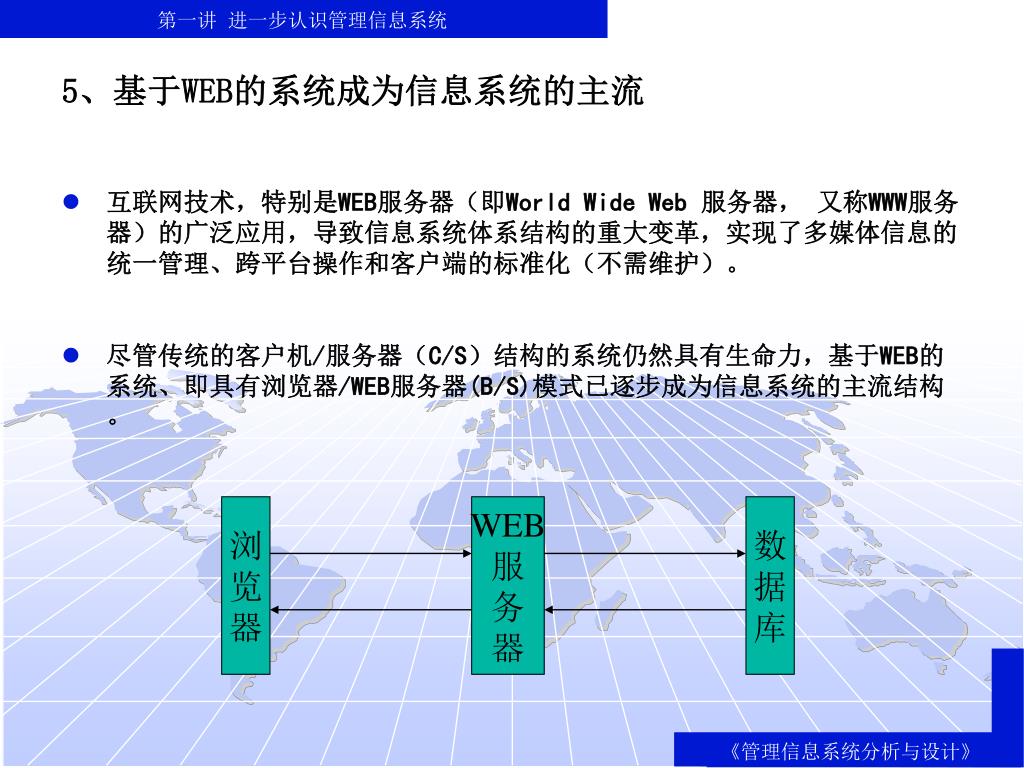 第一讲 进一步认识管理信息系统

5、基于WEB的系统成为信息系统的主流

● 互联网技术，特别是WEB服务器（即World Wide Web 服务器， 又称WWW服务器）的广泛应用，导致信息系统体系结构的重大变革，实现了多媒体信息的统一管理、跨平台操作和客户端的标准化（不需维护）。

● 尽管传统的客户机/服务器（C/S）结构的系统仍然具有生命力，基于WEB的系统、即具有浏览器/WEB服务器(B/S)模式已逐步成为信息系统的主流结构。

浏览器

WEB服务器

数据库

《管理信息系统分析与设计》